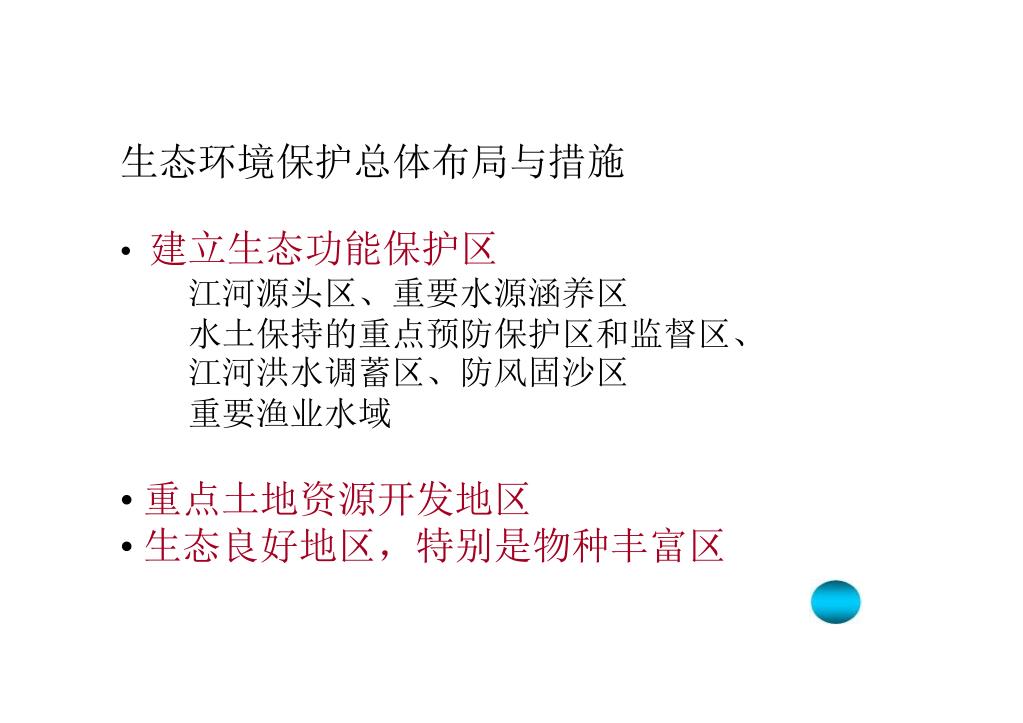 生态环境保护总体布局与措施

• 建立生态功能保护区
江河源头区、重要水源涵养区
水土保持的重点预防保护区和监督区、
江河洪水调蓄区、防风固沙区
重要渔业水域

• 重点土地资源开发地区
• 生态良好地区，特别是物种丰富区